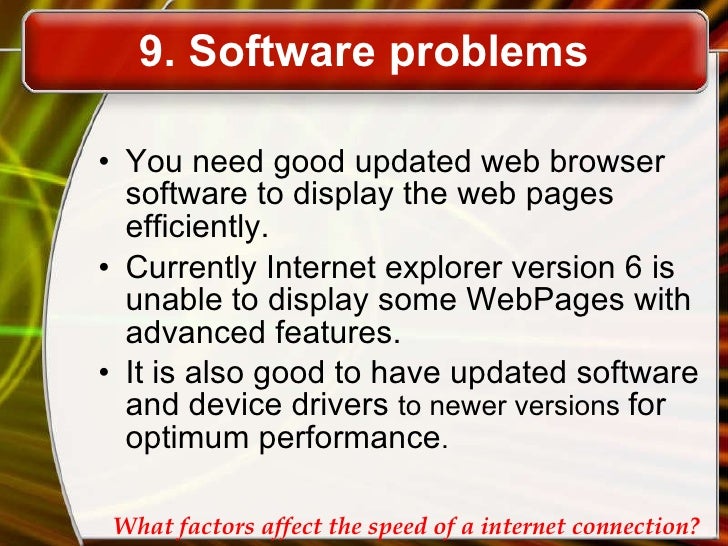 9. Software problems

• You need good updated web browser software to display the web pages efficiently.

• Currently Internet explorer version 6 is unable to display some WebPages with advanced features.

• It is also good to have updated software and device drivers to newer versions for optimum performance.

What factors affect the speed of a internet connection?